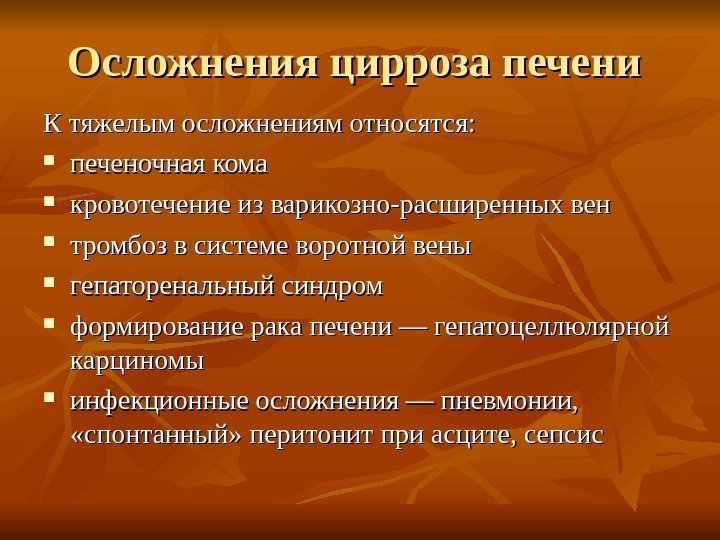 Осложнения цирроза печени

К тяжелым осложнениям относятся:

- печеночная кома
- кровотечение из варикозно-расширенных вен
- тромбоз в системе воротной вены
- гепаторенальный синдром
- формирование рака печени — гепатоцеллюлярной карциномы
- инфекционные осложнения — пневмонии, «спонтанный» перитонит при асците, сепсис